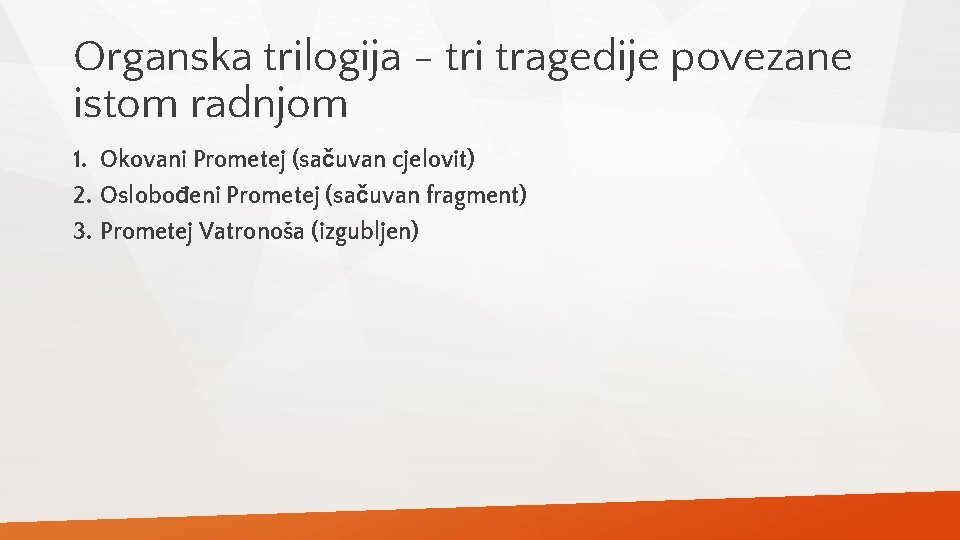 Organska trilogija – tri tragedije povezane istom radnjom

1. Okovani Prometej (sačuvan cjelovit)
2. Oslobođeni Prometej (sačuvan fragment)
3. Prometej Vatronoša (izgubljen)